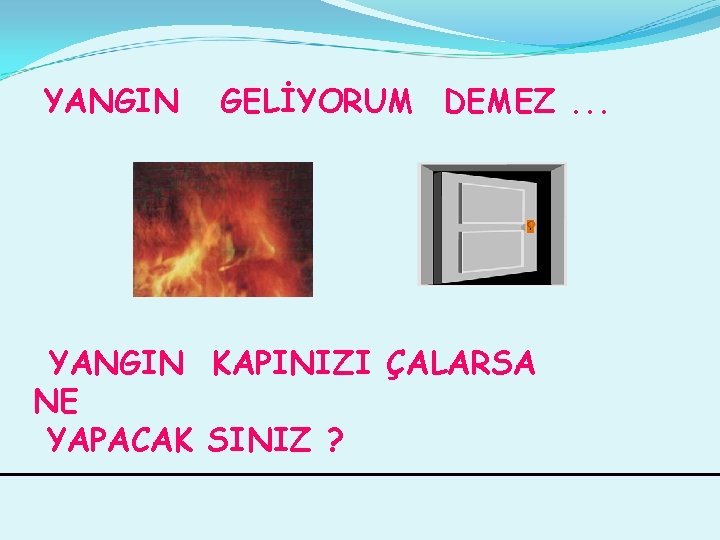 YANGIN GELİYORUM DEMEZ ...

YANGIN KAPINIZI ÇALARSA NE YAPACAK SINIZ ?